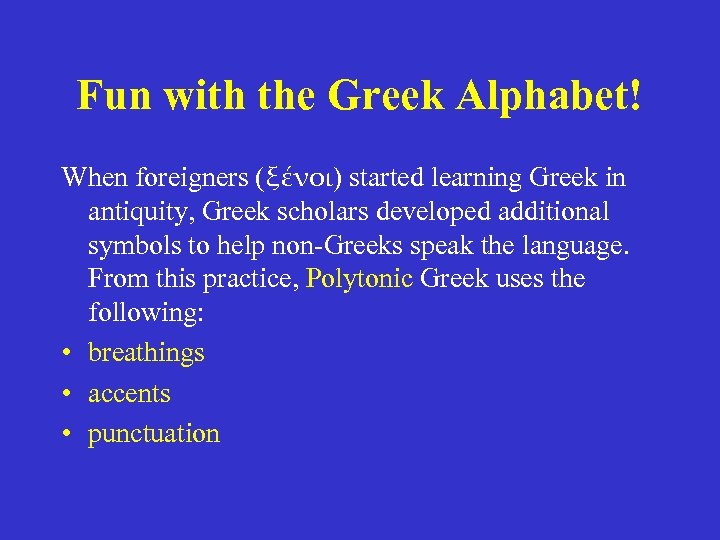 Fun with the Greek Alphabet!

When foreigners (ξένοι) started learning Greek in antiquity, Greek scholars developed additional symbols to help non-Greeks speak the language. From this practice, Polytonic Greek uses the following:

• breathings
• accents
• punctuation